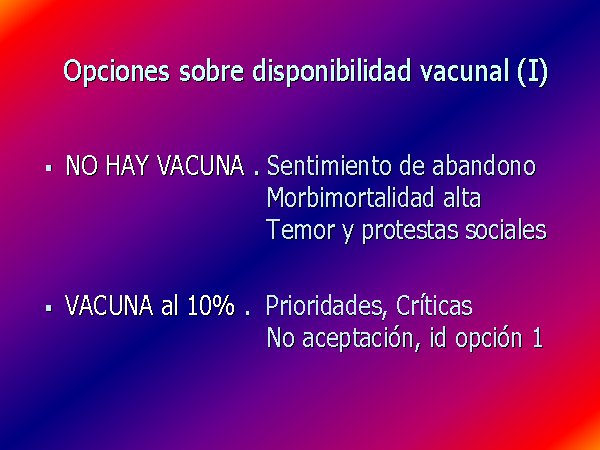 Opciones sobre disponibilidad vacunal (I)

▪ NO HAY VACUNA . Sentimiento de abandono
Morbimortalidad alta
Temor y protestas sociales

▪ VACUNA al 10% . Prioridades, Críticas
No aceptación, id opción 1